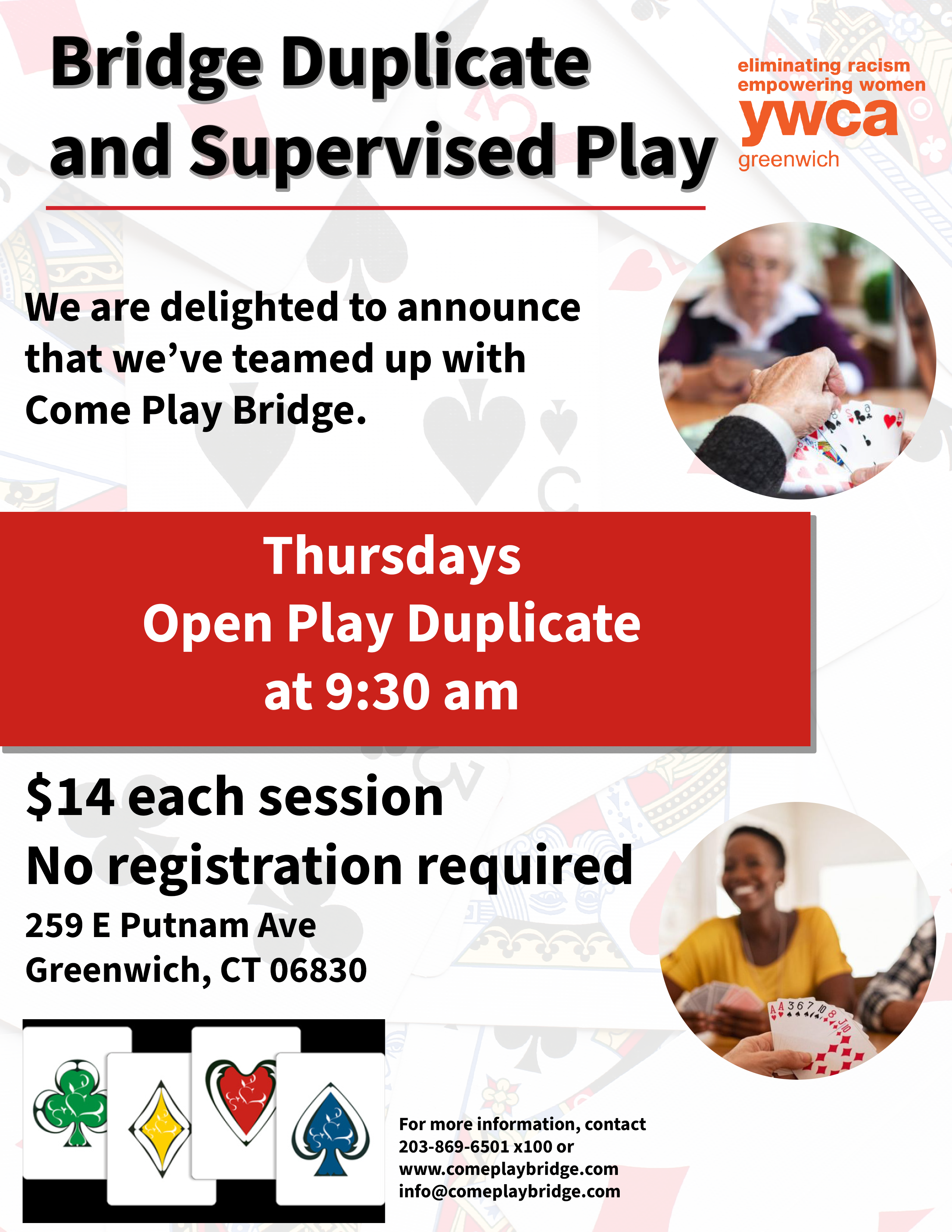 Bridge Duplicate and Supervised Play

eliminating racism
empowering women
ywca
greenwich

We are delighted to announce that we've teamed up with Come Play Bridge.

Thursdays
Open Play Duplicate
at 9:30 am

$14 each session
No registration required

259 E Putnam Ave
Greenwich, CT 06830

For more information, contact
203-869-6501 x100 or
www.comeplaybridge.com
info@comeplaybridge.com